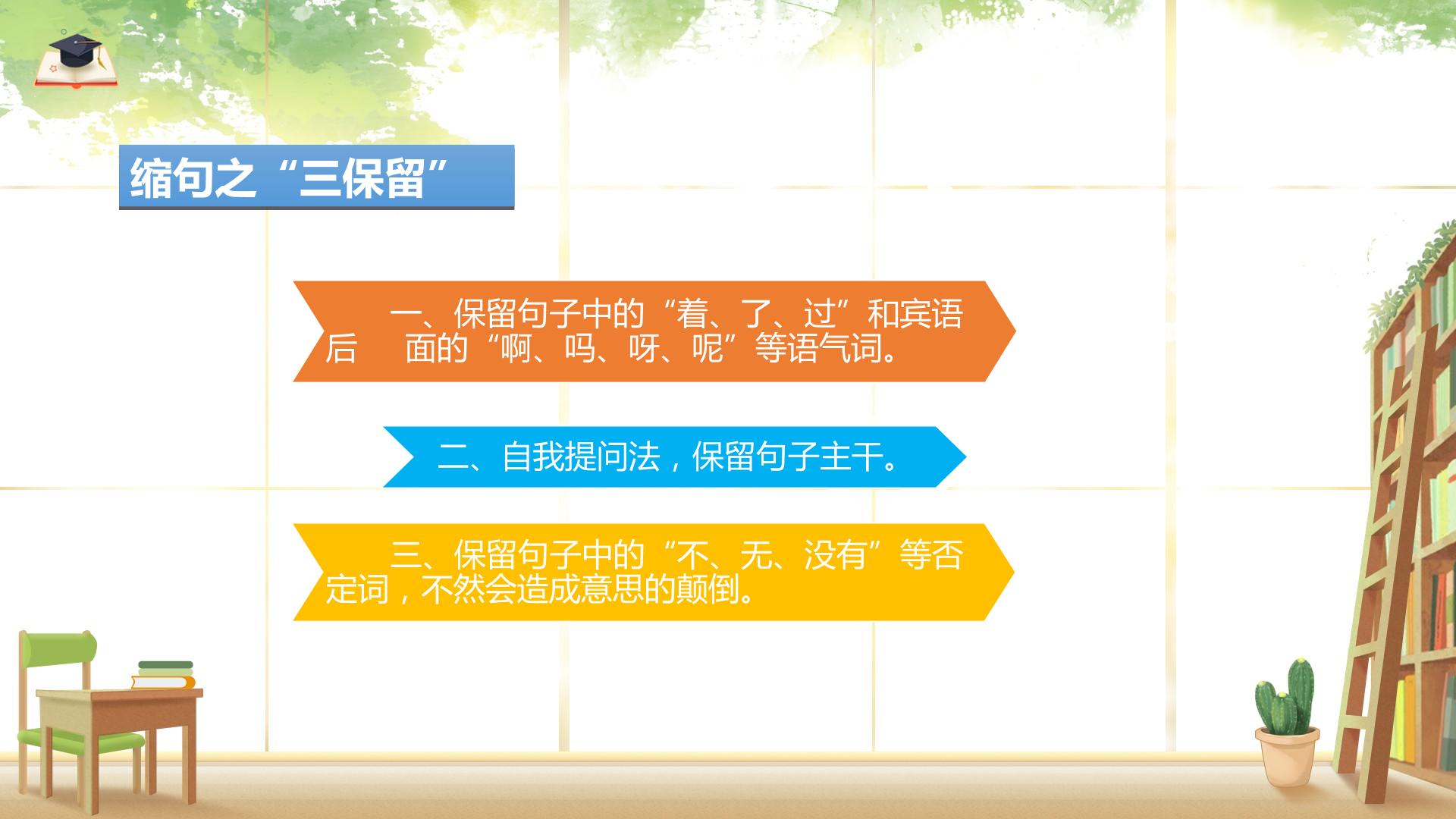 缩句之“三保留”

一、保留句子中的“着、了、过”和宾语后 面的“啊、吗、呀、呢”等语气词。

二、自我提问法，保留句子主干。

三、保留句子中的“不、无、没有”等否定词，不然会造成意思的颠倒。